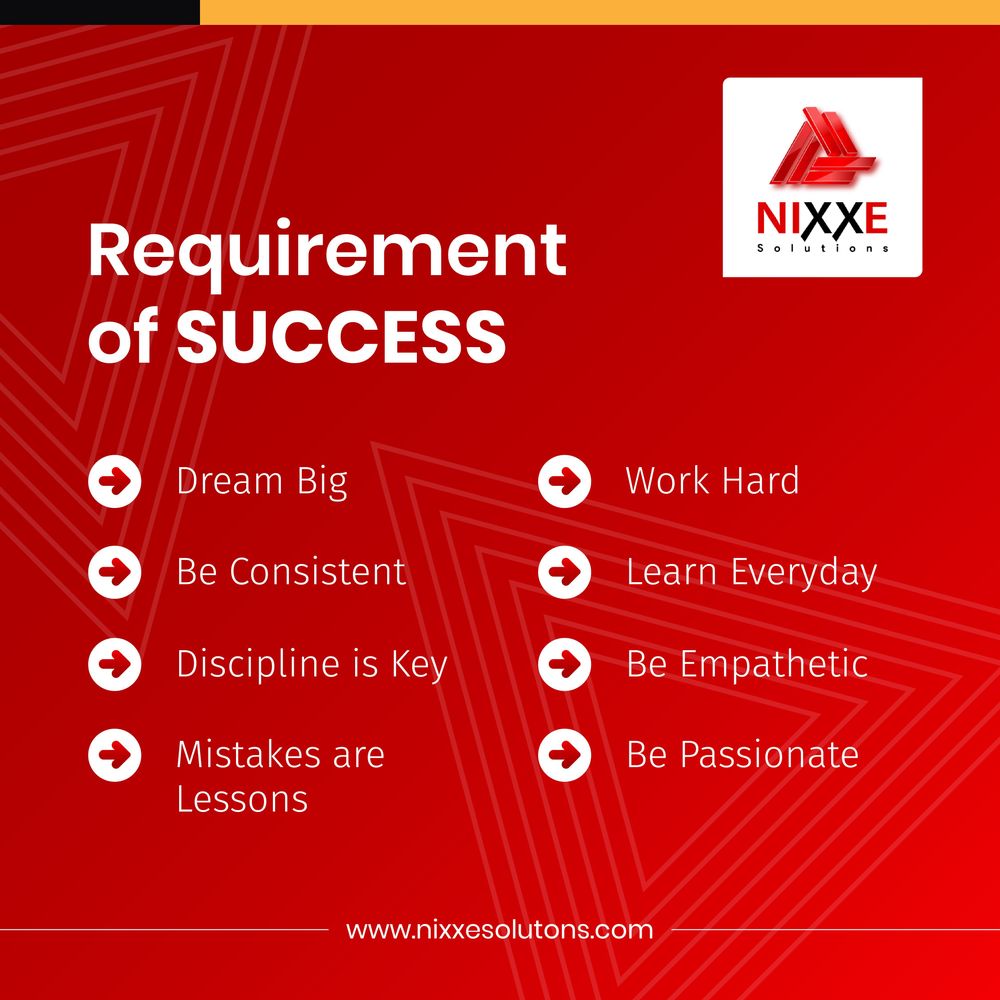 NIXXE
Solutions

Requirement of SUCCESS

Dream Big

Be Consistent

Discipline is Key

Mistakes are Lessons

Work Hard

Learn Everyday

Be Empathetic

Be Passionate

www.nixxesolutons.com